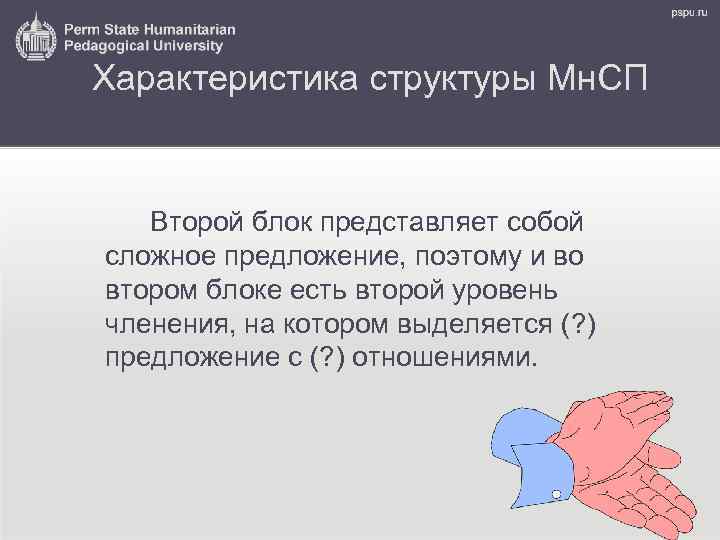 Perm State Humanitarian Pedagogical University

pspu.ru

Характеристика структуры МнСП

Второй блок представляет собой сложное предложение, поэтому и во втором блоке есть второй уровень членения, на котором выделяется (?) предложение с (?) отношениями.